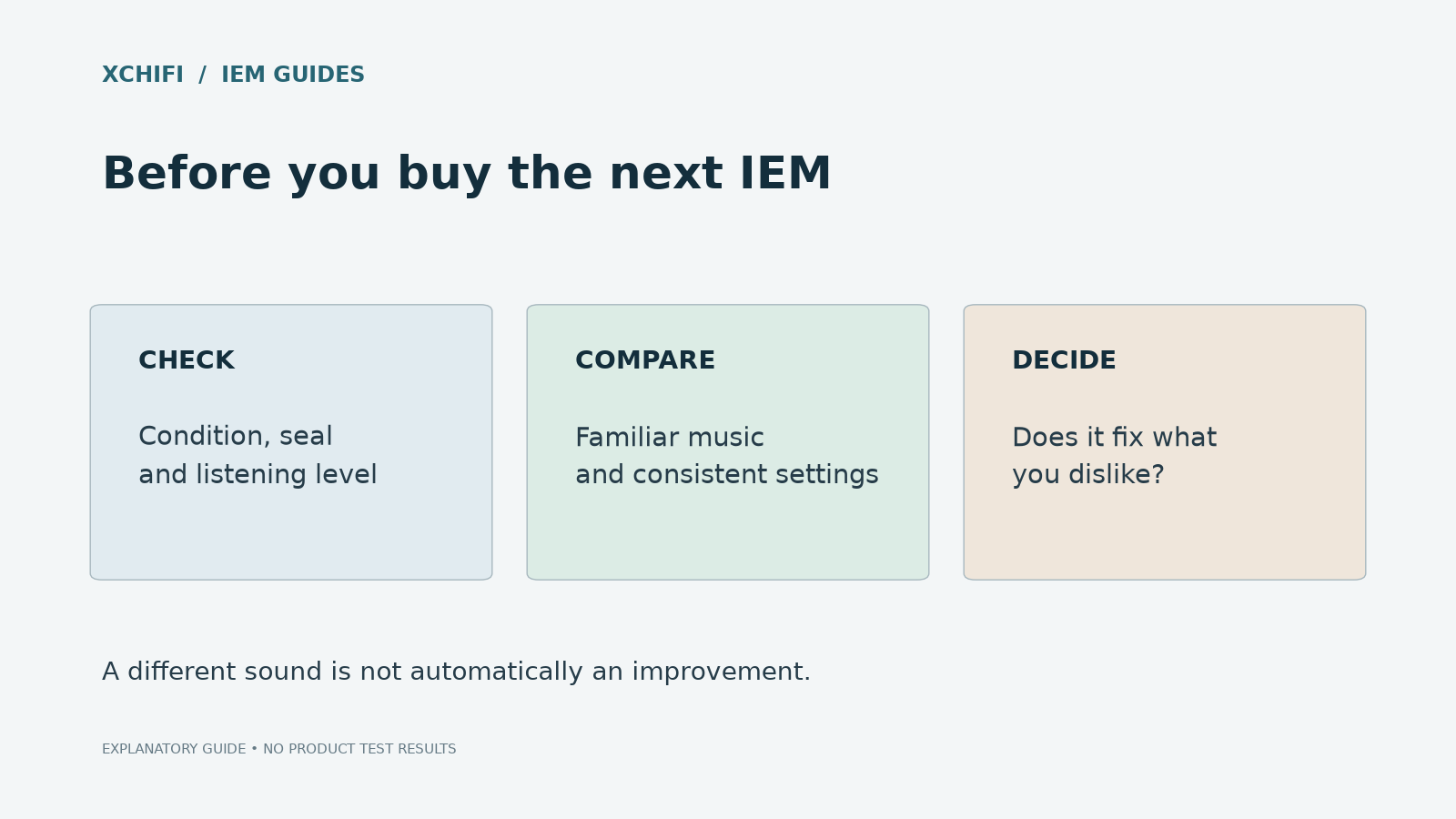 XCHIFI / IEM GUIDES

Before you buy the next IEM

CHECK

Condition, seal and listening level

COMPARE

Familiar music and consistent settings

DECIDE

Does it fix what you dislike?

A different sound is not automatically an improvement.

EXPLANATORY GUIDE • NO PRODUCT TEST RESULTS